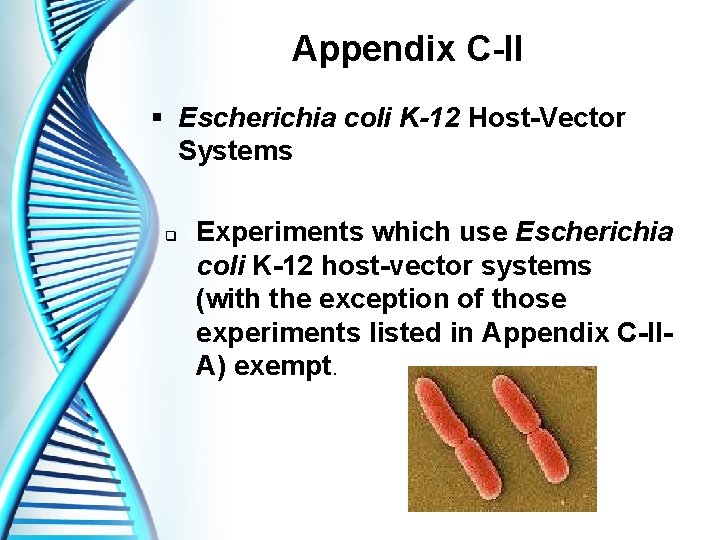 Appendix C-II

▪ Escherichia coli K-12 Host-Vector Systems

❑ Experiments which use Escherichia coli K-12 host-vector systems (with the exception of those experiments listed in Appendix C-II-A) exempt.